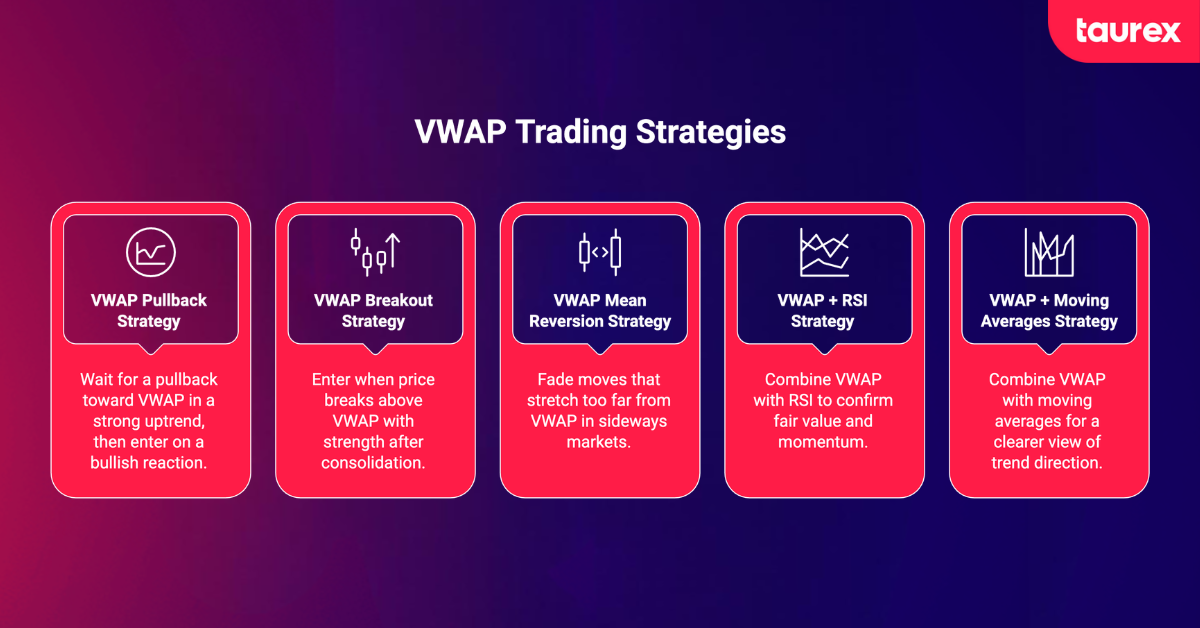 taurex

VWAP Trading Strategies

VWAP Pullback Strategy

Wait for a pullback toward VWAP in a strong uptrend, then enter on a bullish reaction.

VWAP Breakout Strategy

Enter when price breaks above VWAP with strength after consolidation.

VWAP Mean Reversion Strategy

Fade moves that stretch too far from VWAP in sideways markets.

VWAP + RSI Strategy

Combine VWAP with RSI to confirm fair value and momentum.

VWAP + Moving Averages Strategy

Combine VWAP with moving averages for a clearer view of trend direction.